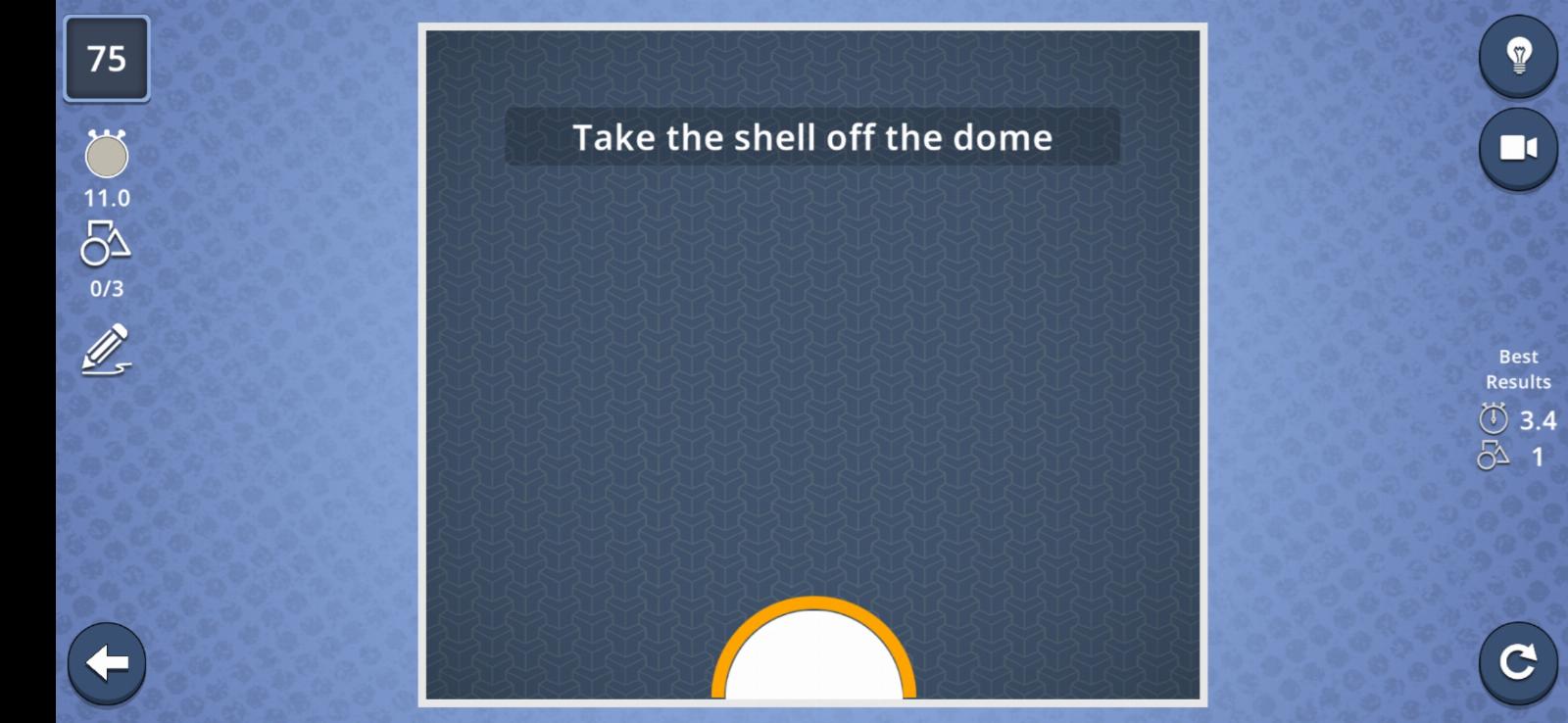 75

11.0

0/3

Take the shell off the dome

Best Results

3.4

1